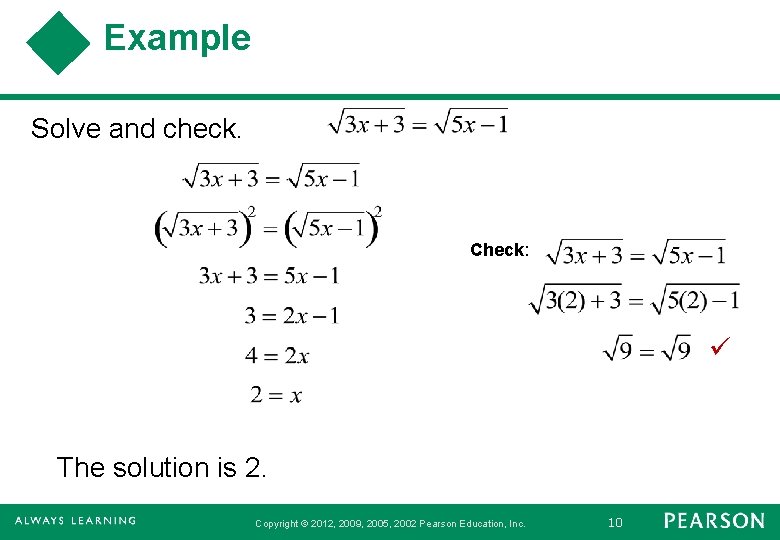 Example

Solve and check. $\sqrt{3x+3}=\sqrt{5x-1}$

$\sqrt{3x+3}=\sqrt{5x-1}$

$\left(\sqrt{3x+3}\right)^2=\left(\sqrt{5x-1}\right)^2$

$3x+3=5x-1$

$3=2x-1$

$4=2x$

$2=x$

Check: $\sqrt{3x+3}=\sqrt{5x-1}$

$\sqrt{3(2)+3}=\sqrt{5(2)-1}$

$\sqrt{9}=\sqrt{9}$ ✓

The solution is 2.

ALWAYS LEARNING

Copyright © 2012, 2009, 2005, 2002 Pearson Education, Inc.

10

PEARSON